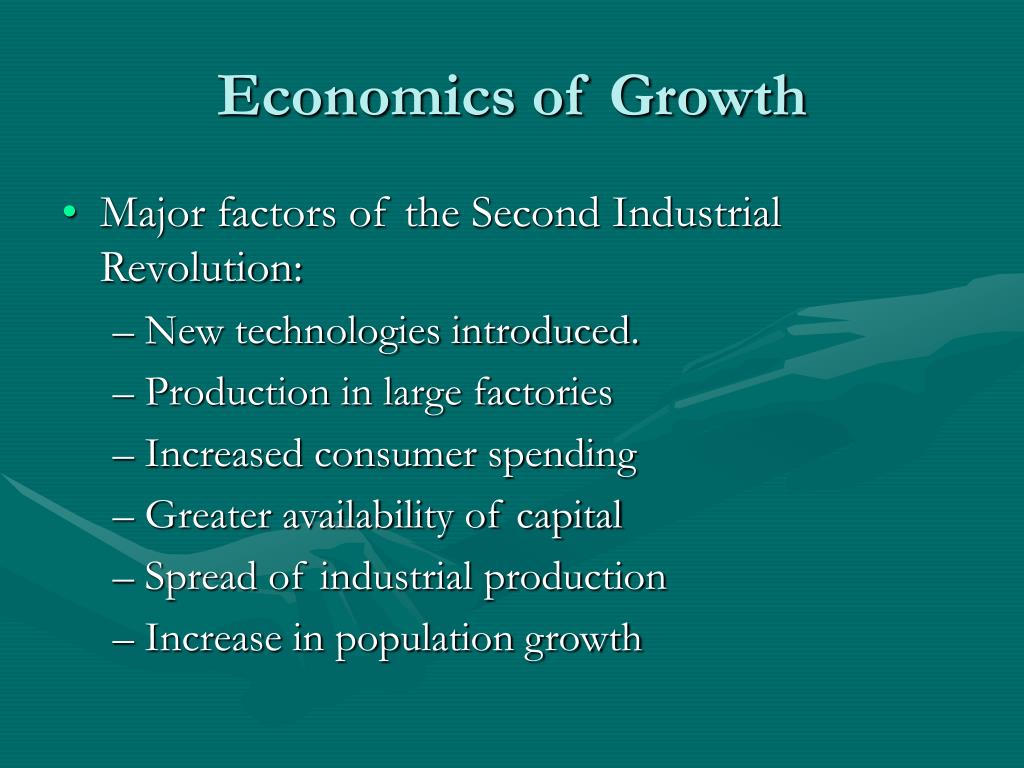 Economics of Growth

• Major factors of the Second Industrial Revolution:
– New technologies introduced.
– Production in large factories
– Increased consumer spending
– Greater availability of capital
– Spread of industrial production
– Increase in population growth